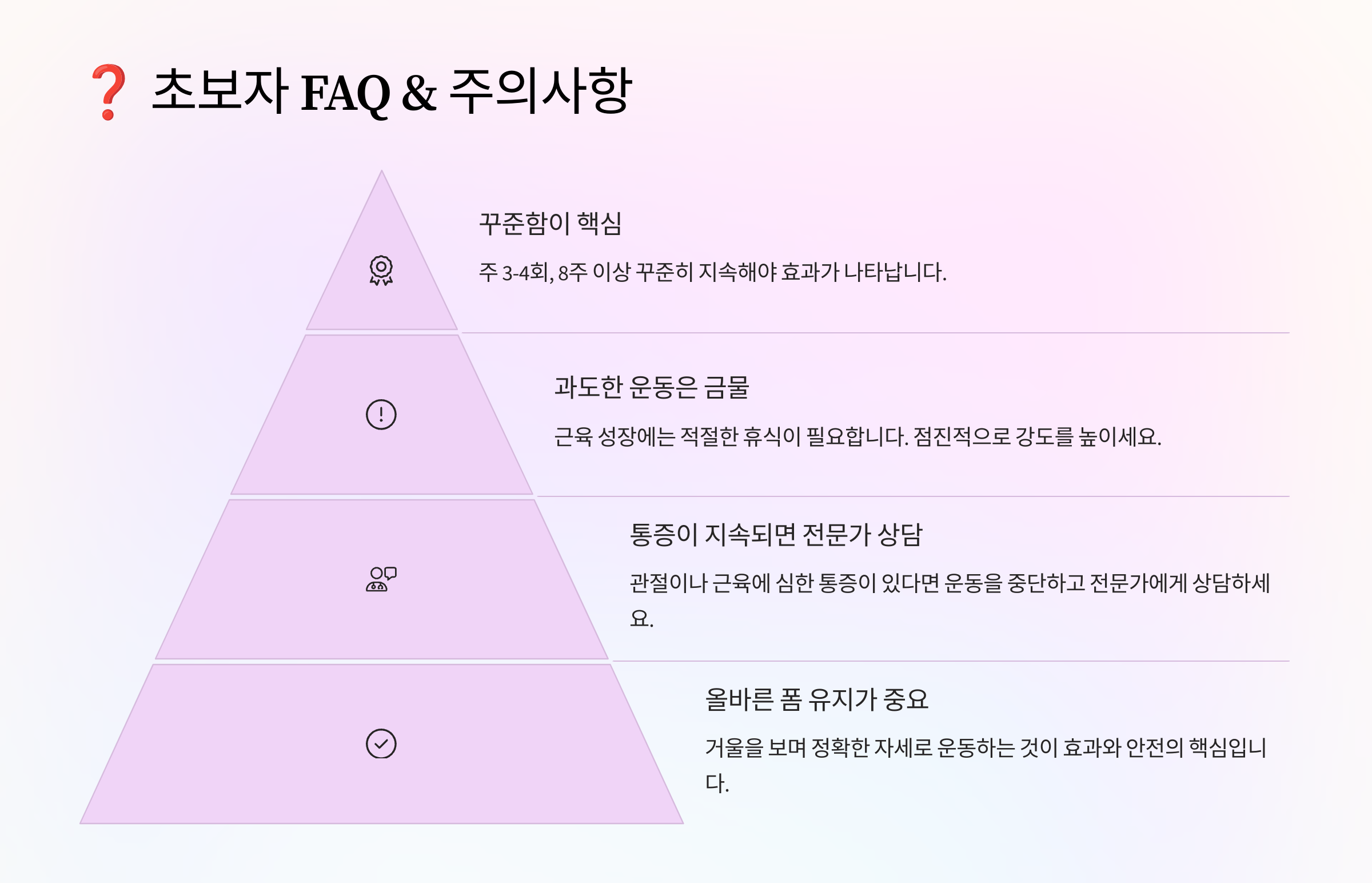 ❓ 초보자 FAQ & 주의사항

꾸준함이 핵심

주 3-4회, 8주 이상 꾸준히 지속해야 효과가 나타납니다.

과도한 운동은 금물

근육 성장에는 적절한 휴식이 필요합니다. 점진적으로 강도를 높이세요.

통증이 지속되면 전문가 상담

관절이나 근육에 심한 통증이 있다면 운동을 중단하고 전문가에게 상담하세요.

올바른 폼 유지가 중요

거울을 보며 정확한 자세로 운동하는 것이 효과와 안전의 핵심입니다.